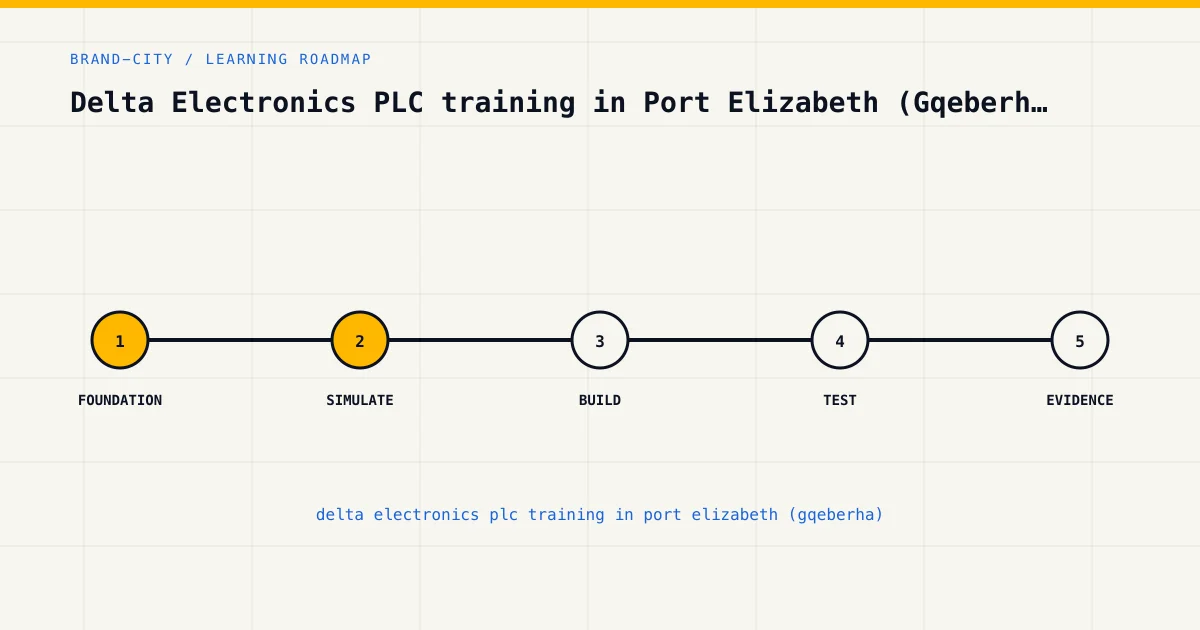 BRAND-CITY / LEARNING ROADMAP

Delta Electronics PLC training in Port Elizabeth (Gqeberh…

1 FOUNDATION
2 SIMULATE
3 BUILD
4 TEST
5 EVIDENCE

delta electronics plc training in port elizabeth (gqeberha)